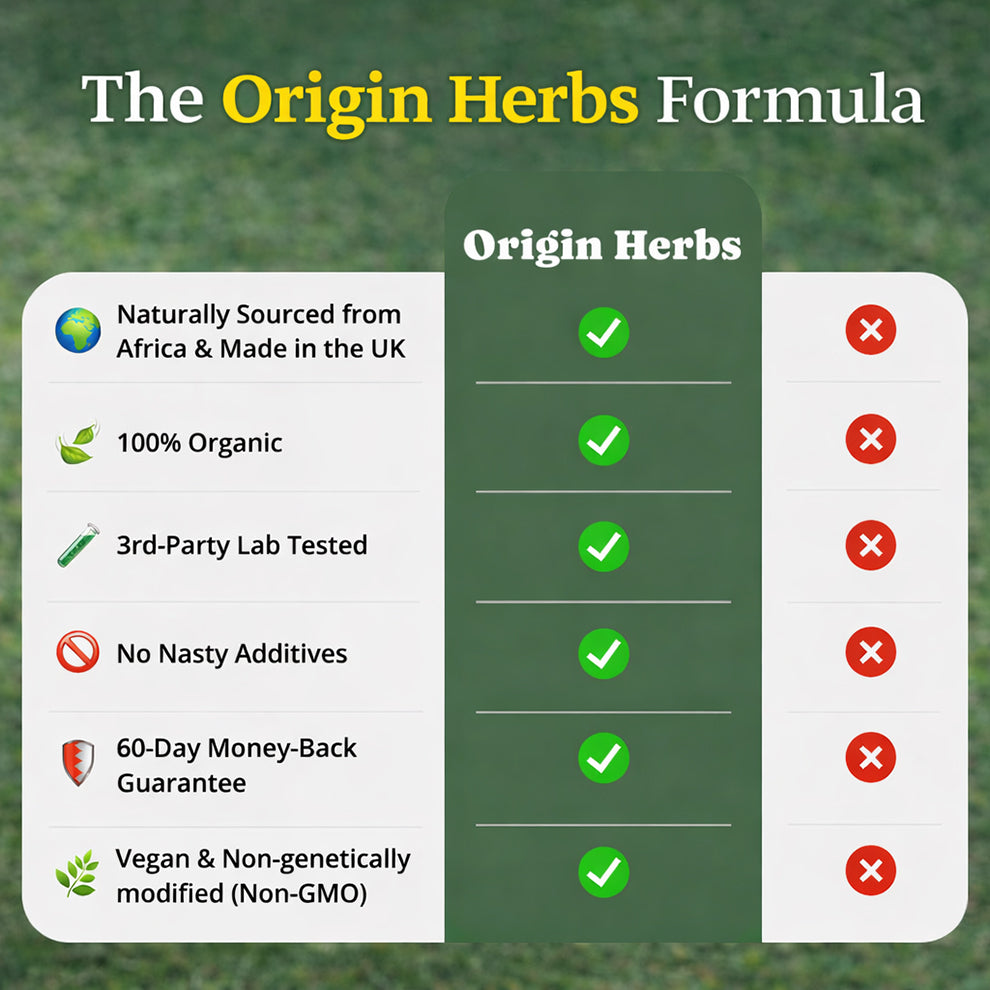 The Origin Herbs Formula

| | Origin Herbs | |
|---|---|---|
| Naturally Sourced from Africa & Made in the UK | ✓ | ✗ |
| 100% Organic | ✓ | ✗ |
| 3rd-Party Lab Tested | ✓ | ✗ |
| No Nasty Additives | ✓ | ✗ |
| 60-Day Money-Back Guarantee | ✓ | ✗ |
| Vegan & Non-genetically modified (Non-GMO) | ✓ | ✗ |